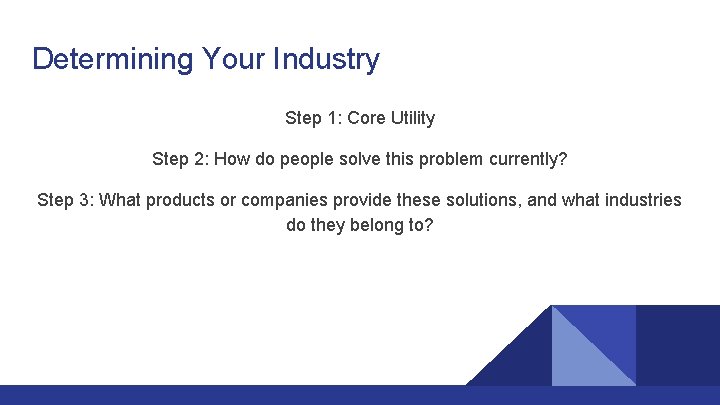 Determining Your Industry

Step 1: Core Utility

Step 2: How do people solve this problem currently?

Step 3: What products or companies provide these solutions, and what industries do they belong to?